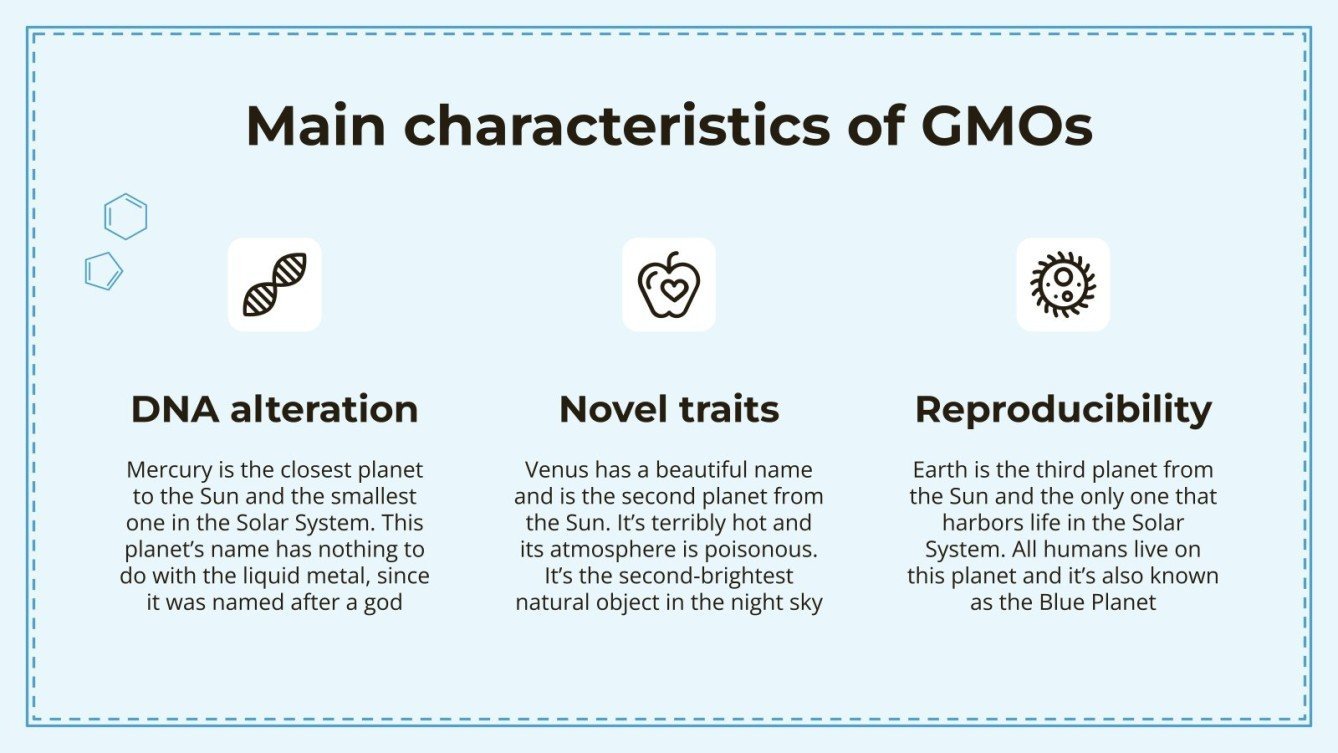 Main characteristics of GMOs

DNA alteration

Mercury is the closest planet to the Sun and the smallest one in the Solar System. This planet's name has nothing to do with the liquid metal, since it was named after a god

Novel traits

Venus has a beautiful name and is the second planet from the Sun. It's terribly hot and its atmosphere is poisonous. It's the second-brightest natural object in the night sky

Reproducibility

Earth is the third planet from the Sun and the only one that harbors life in the Solar System. All humans live on this planet and it's also known as the Blue Planet